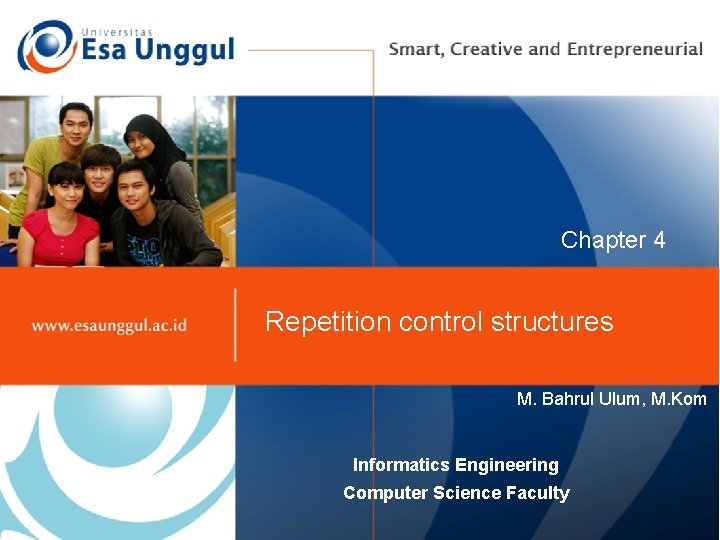 Universitas
Esa Unggul

Smart, Creative and Entrepreneurial

Chapter 4

www.esaunggul.ac.id

Repetition control structures

M. Bahrul Ulum, M.Kom

Informatics Engineering
Computer Science Faculty